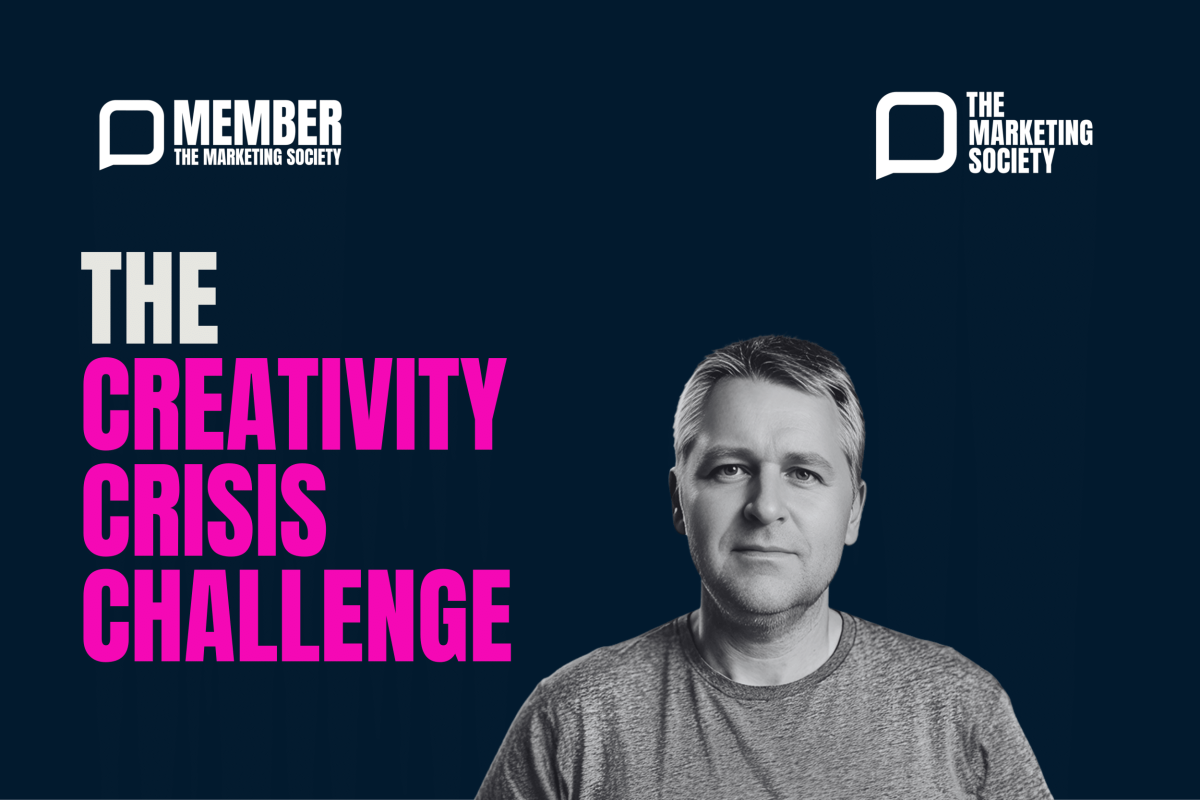 MEMBER
THE MARKETING SOCIETY

THE
MARKETING
SOCIETY

THE
CREATIVITY
CRISIS
CHALLENGE